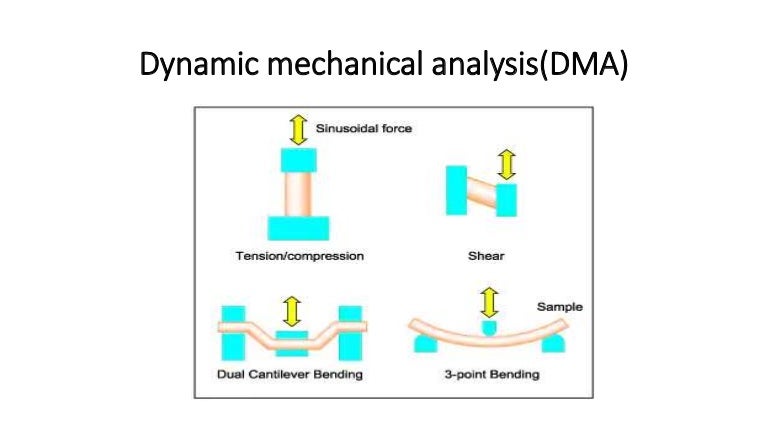 Dynamic mechanical analysis(DMA)

Sinusoidal force

Tension/compression

Shear

Sample

Dual Cantilever Bending

3-point Bending